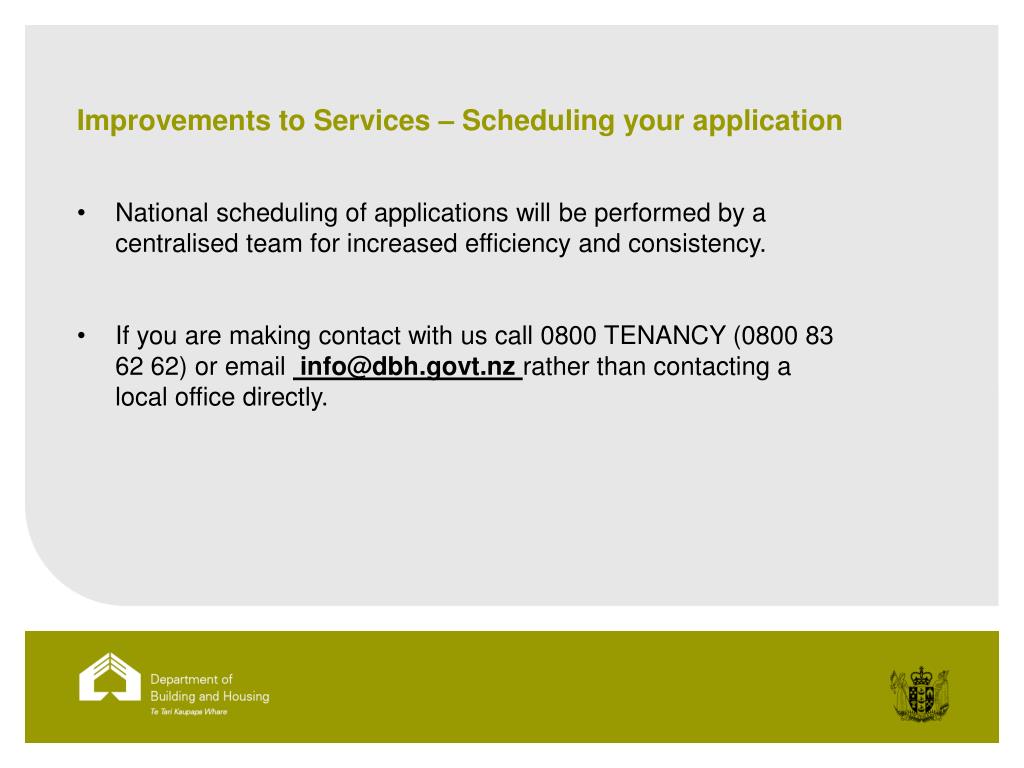 Improvements to Services – Scheduling your application

• National scheduling of applications will be performed by a centralised team for increased efficiency and consistency.

• If you are making contact with us call 0800 TENANCY (0800 83 62 62) or email info@dbh.govt.nz rather than contacting a local office directly.

Department of
Building and Housing
Te Tari Kaupapa Whare